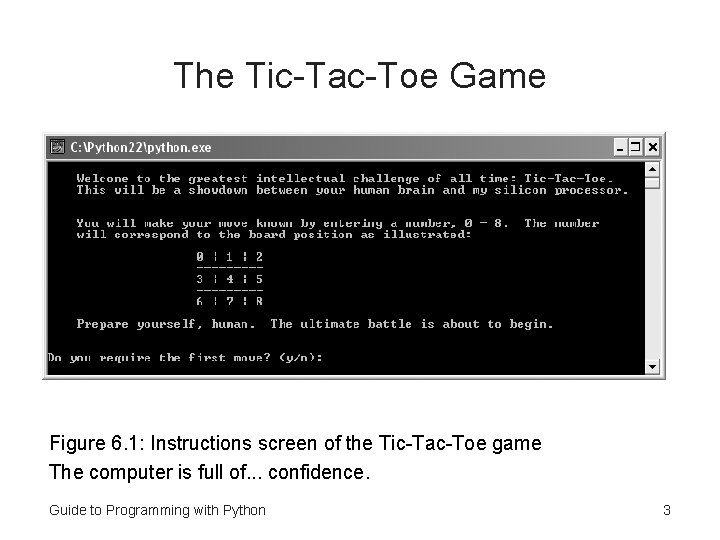 The Tic-Tac-Toe Game

C:\Python22\python.exe

Welcome to the greatest intellectual challenge of all time: Tic-Tac-Toe. This will be a showdown between your human brain and my silicon processor.

You will make your move known by entering a number, 0 - 8. The number will correspond to the board position as illustrated:

0 | 1 | 2
---------
3 | 4 | 5
---------
6 | 7 | 8

Prepare yourself, human. The ultimate battle is about to begin.

Do you require the first move? (y/n):

Figure 6.1: Instructions screen of the Tic-Tac-Toe game
The computer is full of... confidence.

Guide to Programming with Python

3